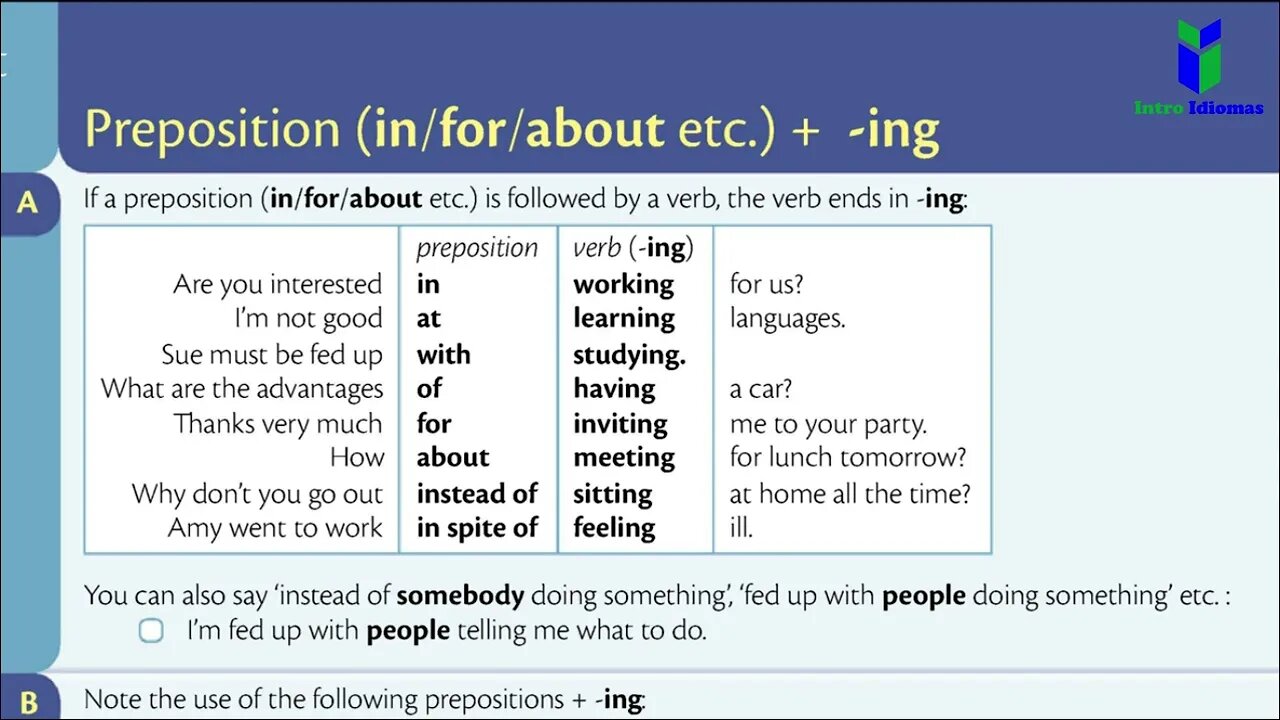 Intro Idiomas

Preposition (in/for/about etc.) + -ing

A

If a preposition (in/for/about etc.) is followed by a verb, the verb ends in -ing:

| | preposition | verb (-ing) | |
|---|---|---|---|
| Are you interested | in | working | for us? |
| I'm not good | at | learning | languages. |
| Sue must be fed up | with | studying. | |
| What are the advantages | of | having | a car? |
| Thanks very much | for | inviting | me to your party. |
| How | about | meeting | for lunch tomorrow? |
| Why don't you go out | instead of | sitting | at home all the time? |
| Amy went to work | in spite of | feeling | ill. |

You can also say 'instead of somebody doing something', 'fed up with people doing something' etc. :

I'm fed up with people telling me what to do.

B

Note the use of the following prepositions + -ing: